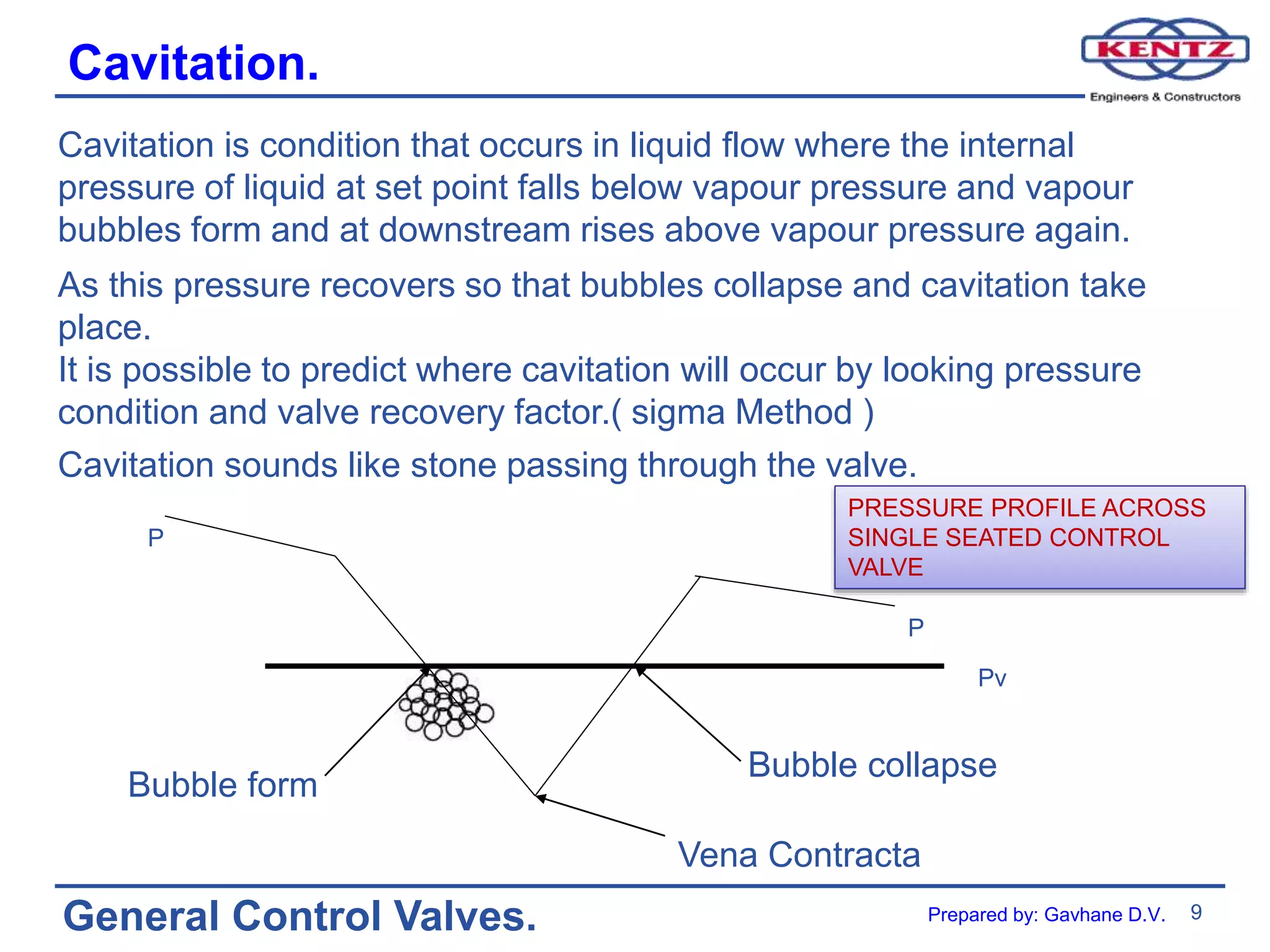 Cavitation.

KENTZ
Engineers & Constructors

Cavitation is condition that occurs in liquid flow where the internal pressure of liquid at set point falls below vapour pressure and vapour bubbles form and at downstream rises above vapour pressure again.

As this pressure recovers so that bubbles collapse and cavitation take place.
It is possible to predict where cavitation will occur by looking pressure condition and valve recovery factor.( sigma Method )

Cavitation sounds like stone passing through the valve.

PRESSURE PROFILE ACROSS SINGLE SEATED CONTROL VALVE

P

P

Pv

Bubble form

Bubble collapse

Vena Contracta

General Control Valves.

Prepared by: Gavhane D.V.

9